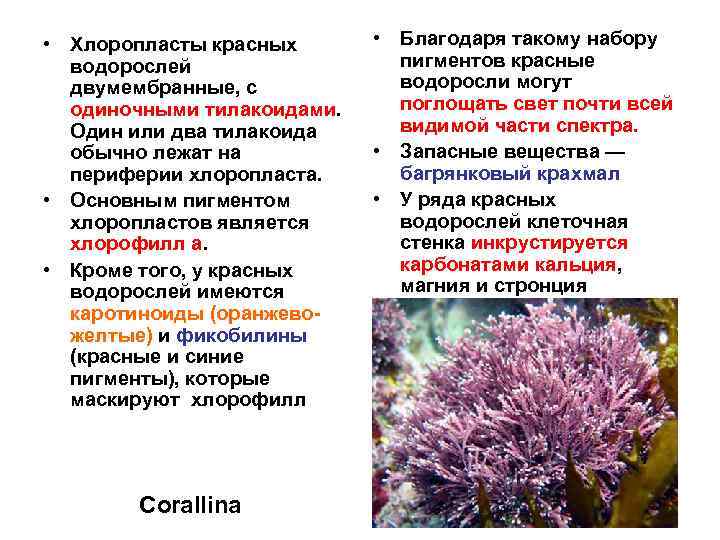 • Хлоропласты красных водорослей двумембранные, с одиночными тилакоидами. Один или два тилакоида обычно лежат на периферии хлоропласта.

• Основным пигментом хлоропластов является хлорофилл а.

• Кроме того, у красных водорослей имеются каротиноиды (оранжево-желтые) и фикобилины (красные и синие пигменты), которые маскируют хлорофилл

Corallina

• Благодаря такому набору пигментов красные водоросли могут поглощать свет почти всей видимой части спектра.

• Запасные вещества — багрянковый крахмал

• У ряда красных водорослей клеточная стенка инкрустируется карбонатами кальция, магния и стронция